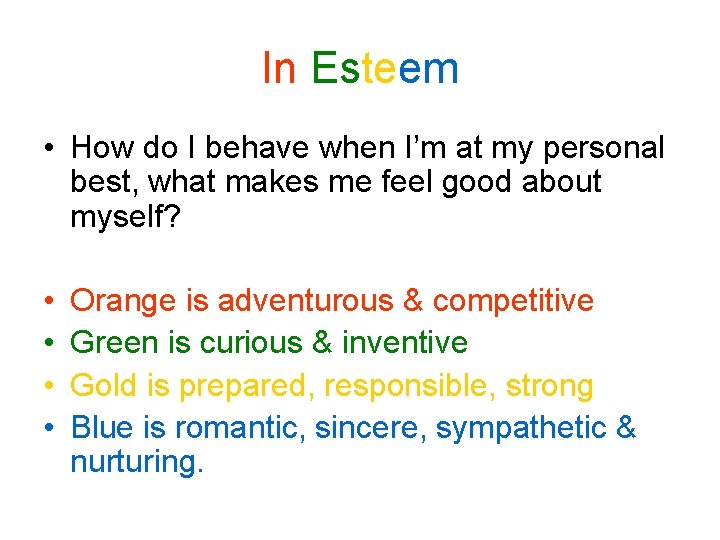 In Esteem

• How do I behave when I'm at my personal best, what makes me feel good about myself?

• Orange is adventurous & competitive
• Green is curious & inventive
• Gold is prepared, responsible, strong
• Blue is romantic, sincere, sympathetic & nurturing.